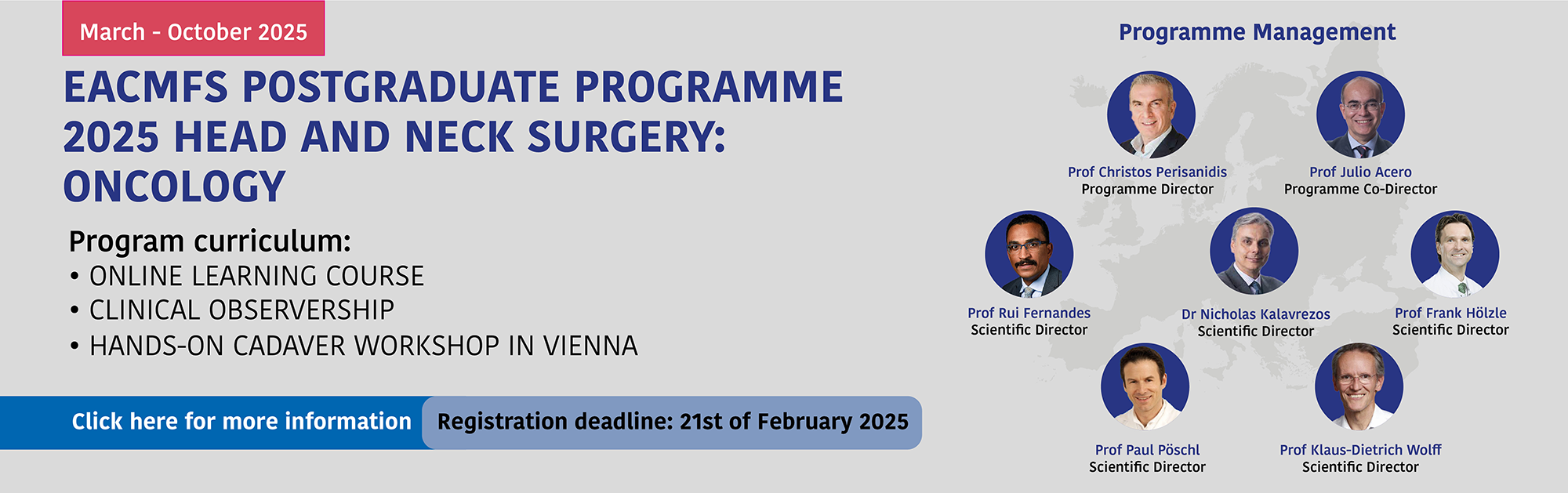 March - October 2025

EACMFS POSTGRADUATE PROGRAMME 2025 HEAD AND NECK SURGERY: ONCOLOGY

Program curriculum:
• ONLINE LEARNING COURSE
• CLINICAL OBSERVERSHIP
• HANDS-ON CADAVER WORKSHOP IN VIENNA

Click here for more information

Registration deadline: 21st of February 2025

Programme Management

Prof Christos Perisanidis
Programme Director

Prof Julio Acero
Programme Co-Director

Prof Rui Fernandes
Scientific Director

Dr Nicholas Kalavrezos
Scientific Director

Prof Frank Hölzle
Scientific Director

Prof Paul Pöschl
Scientific Director

Prof Klaus-Dietrich Wolff
Scientific Director